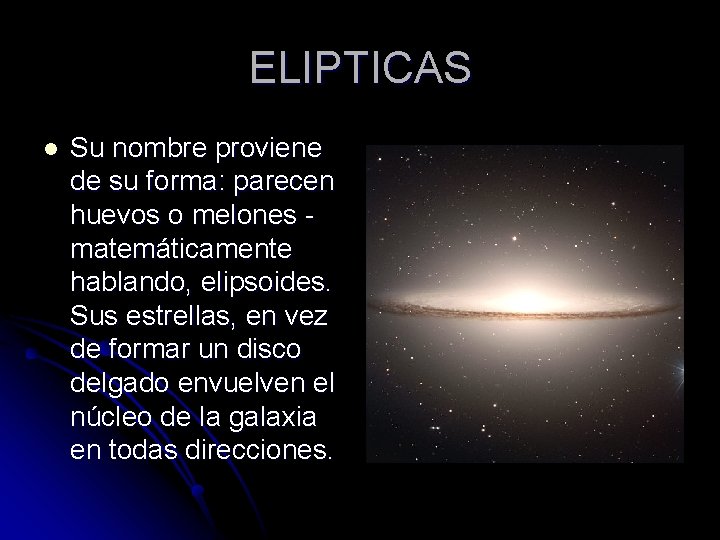 ELIPTICAS

• Su nombre proviene de su forma: parecen huevos o melones - matemáticamente hablando, elipsoides. Sus estrellas, en vez de formar un disco delgado envuelven el núcleo de la galaxia en todas direcciones.